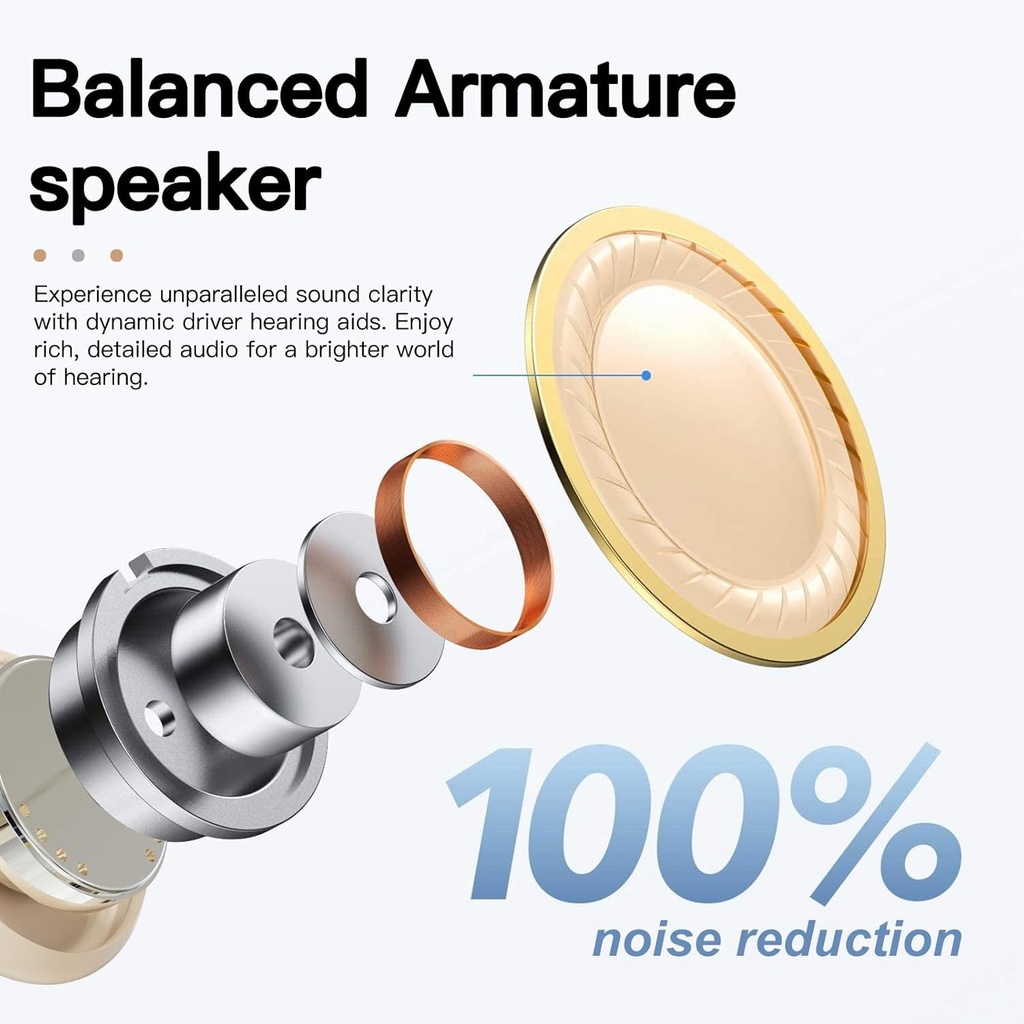 Balanced Armature speaker

Experience unparalleled sound clarity with dynamic driver hearing aids. Enjoy rich, detailed audio for a brighter world of hearing.

100%
noise reduction